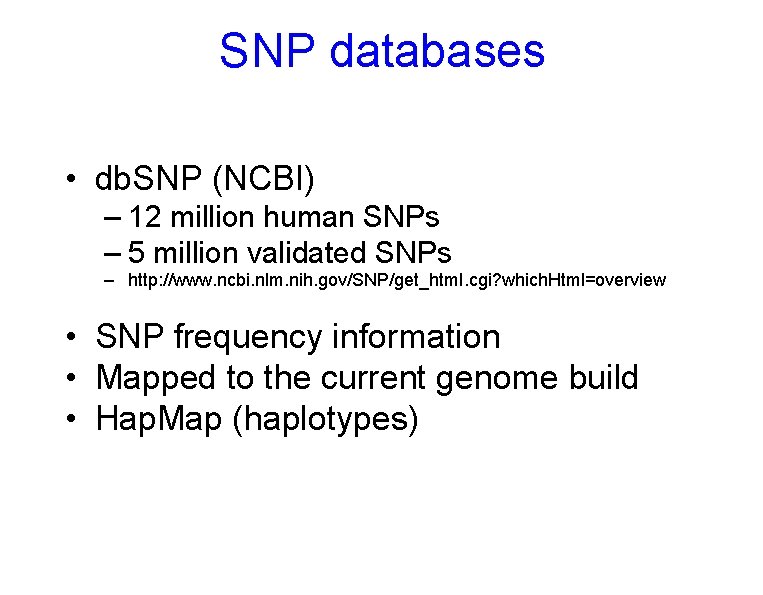 SNP databases

• dbSNP (NCBI)
– 12 million human SNPs
– 5 million validated SNPs
– http://www.ncbi.nlm.nih.gov/SNP/get_html.cgi?whichHtml=overview

• SNP frequency information
• Mapped to the current genome build
• HapMap (haplotypes)